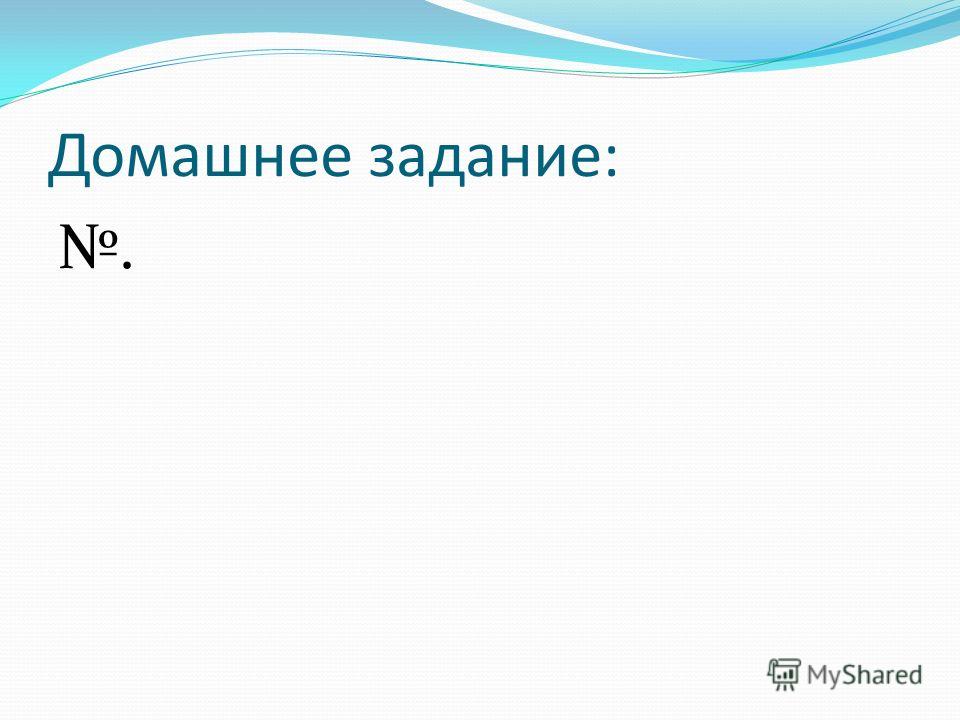 Домашнее задание:

№.

MyShared